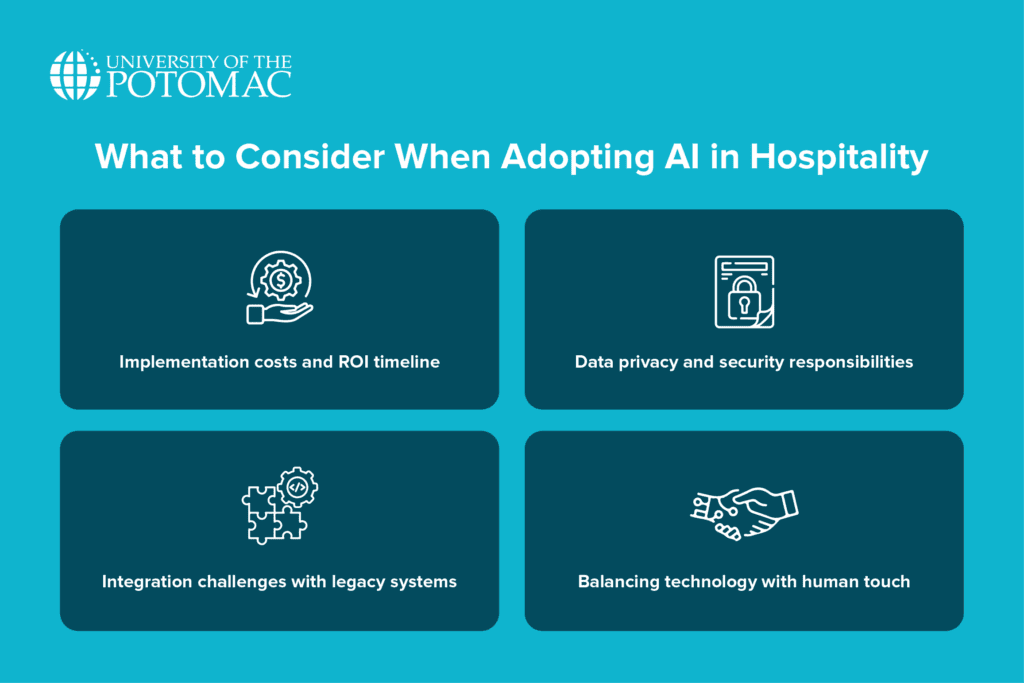 UNIVERSITY OF THE
POTOMAC

What to Consider When Adopting AI in Hospitality

Implementation costs and ROI timeline

Data privacy and security responsibilities

Integration challenges with legacy systems

Balancing technology with human touch